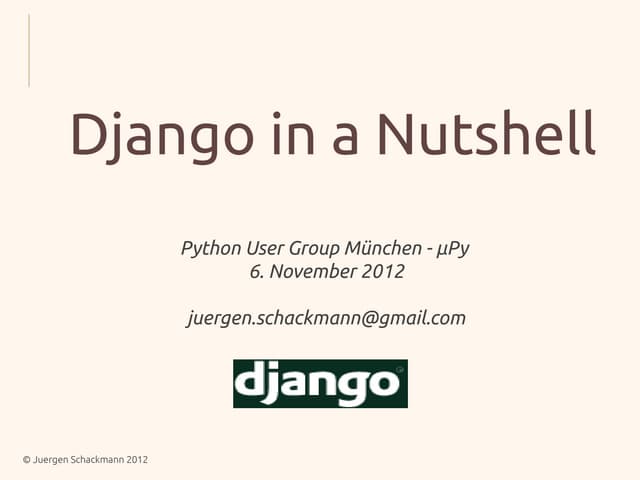 Django in a Nutshell

Python User Group München - µPy
6. November 2012

juergen.schackmann@gmail.com

django

© Juergen Schackmann 2012